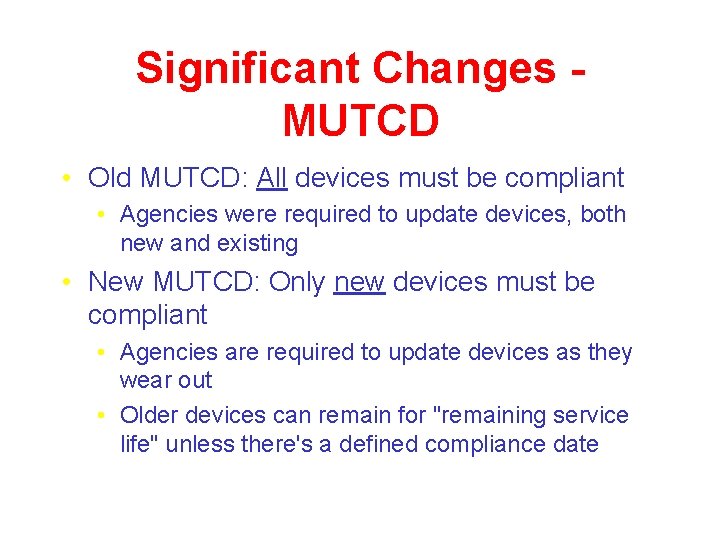 Significant Changes - MUTCD

• Old MUTCD: All devices must be compliant
  • Agencies were required to update devices, both new and existing
• New MUTCD: Only new devices must be compliant
  • Agencies are required to update devices as they wear out
  • Older devices can remain for "remaining service life" unless there's a defined compliance date